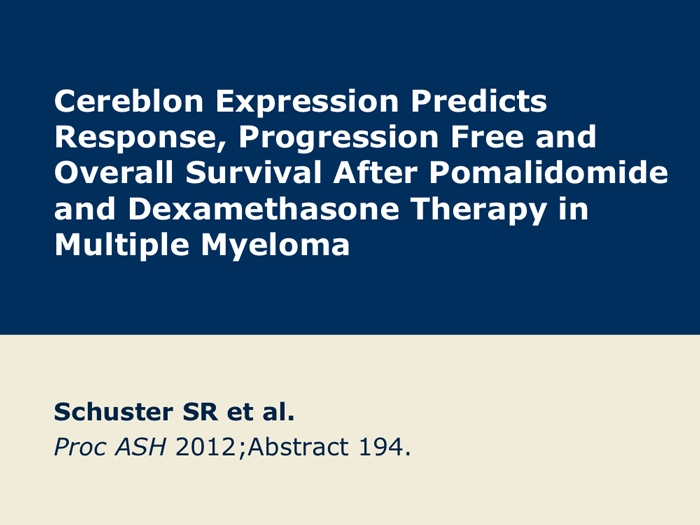 Cereblon Expression Predicts Response, Progression Free and Overall Survival After Pomalidomide and Dexamethasone Therapy in Multiple Myeloma

Schuster SR et al.
Proc ASH 2012;Abstract 194.